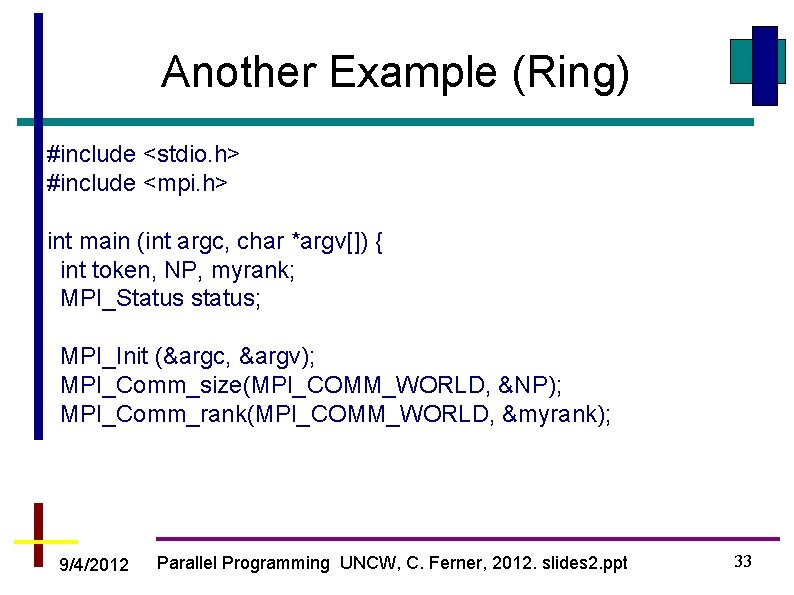 Another Example (Ring)

#include <stdio.h>
#include <mpi.h>

int main (int argc, char *argv[]) {
  int token, NP, myrank;
  MPI_Status status;

  MPI_Init (&argc, &argv);
  MPI_Comm_size(MPI_COMM_WORLD, &NP);
  MPI_Comm_rank(MPI_COMM_WORLD, &myrank);

9/4/2012

Parallel Programming UNCW, C. Ferner, 2012. slides2.ppt

33